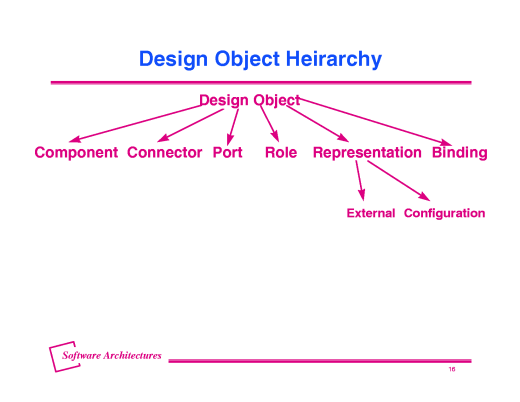 Design Object Heirarchy

Design Object

Component Connector Port Role Representation Binding

External Configuration

Software Architectures

16